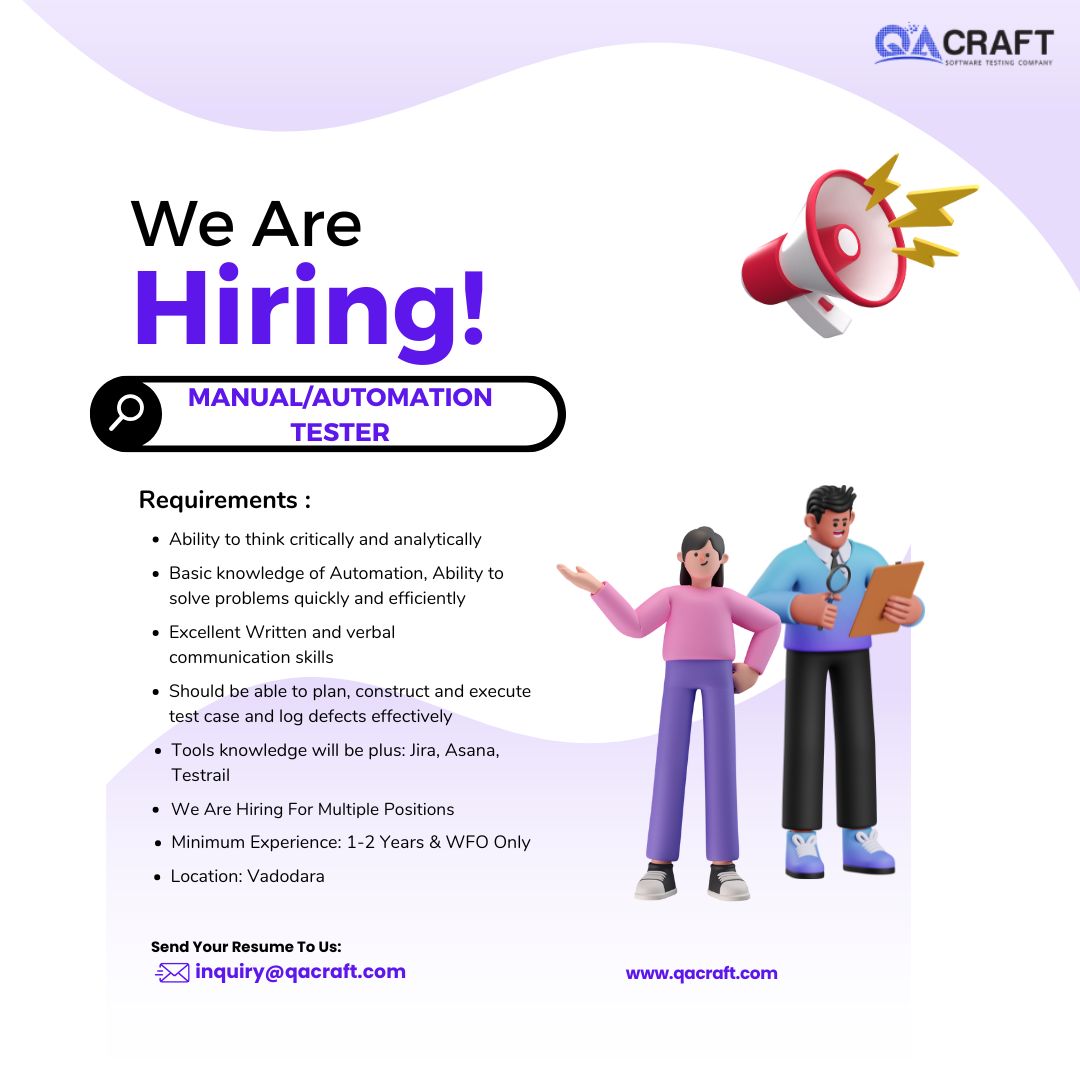 QACRAFT
SOFTWARE TESTING COMPANY

We Are
Hiring!

MANUAL/AUTOMATION TESTER

Requirements :

- Ability to think critically and analytically
- Basic knowledge of Automation, Ability to solve problems quickly and efficiently
- Excellent Written and verbal communication skills
- Should be able to plan, construct and execute test case and log defects effectively
- Tools knowledge will be plus: Jira, Asana, Testrail
- We Are Hiring For Multiple Positions
- Minimum Experience: 1-2 Years & WFO Only
- Location: Vadodara

Send Your Resume To Us:
inquiry@qacraft.com

www.qacraft.com